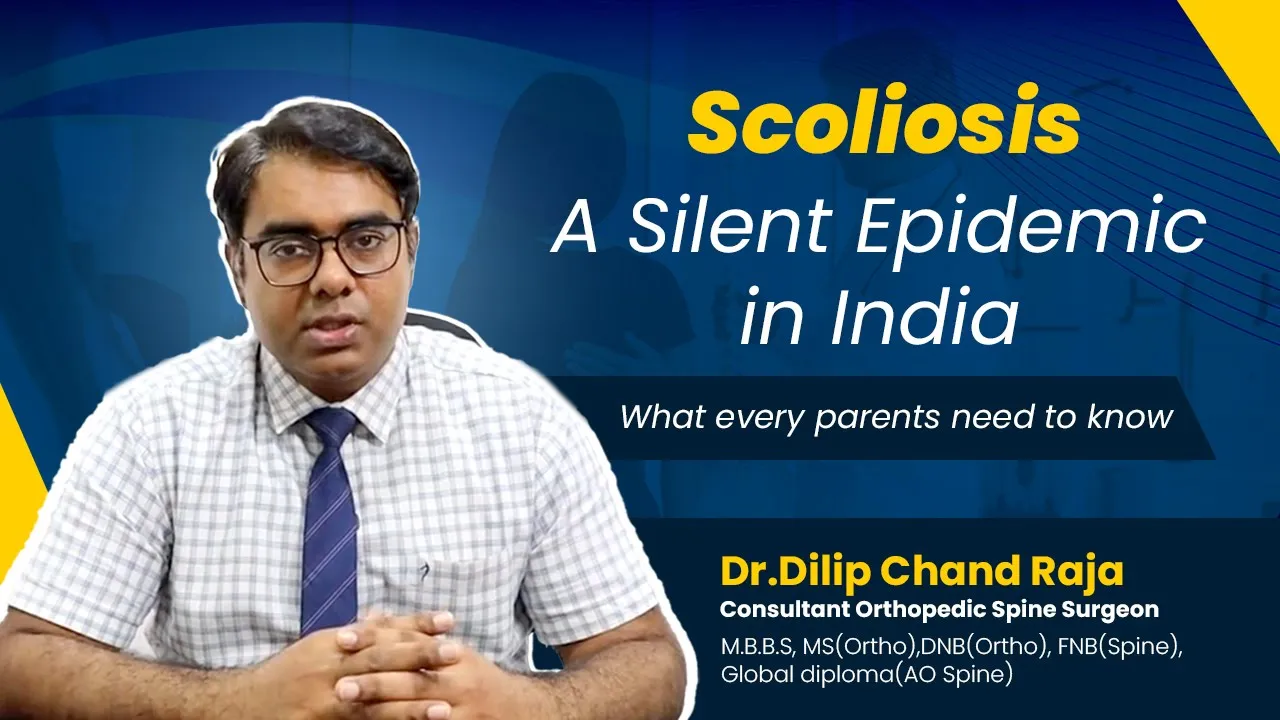 Scoliosis
A Silent Epidemic in India

What every parents need to know

Dr.Dilip Chand Raja
Consultant Orthopedic Spine Surgeon
M.B.B.S, MS(Ortho),DNB(Ortho), FNB(Spine), Global diploma(AO Spine)